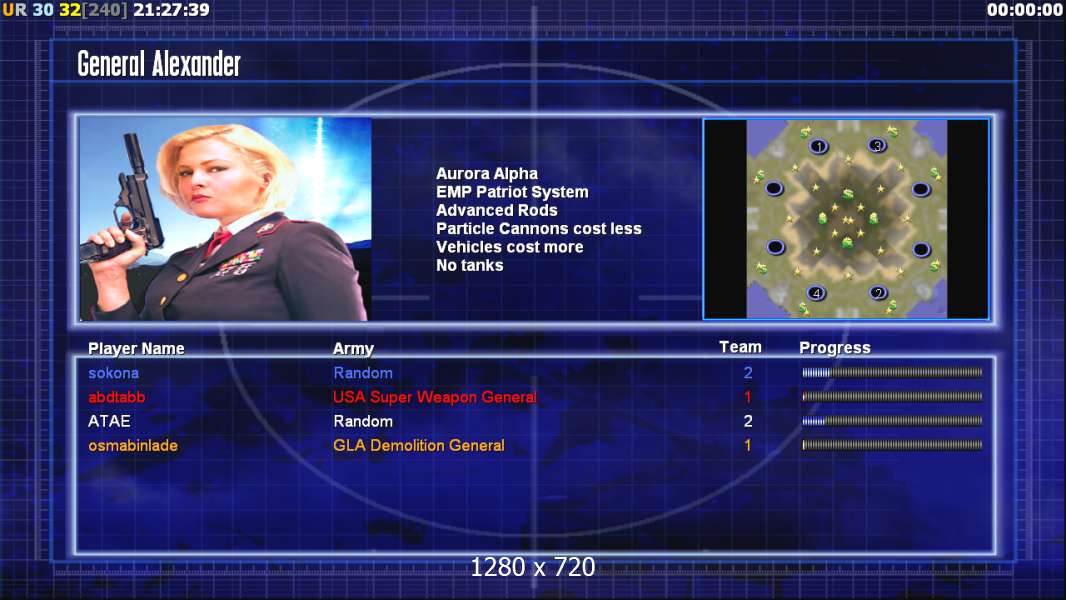 UR 30 32[240] 21:27:39

00:00:00

General Alexander

Aurora Alpha
EMP Patriot System
Advanced Rods
Particle Cannons cost less
Vehicles cost more
No tanks

1 3 4 2

| Player Name | Army | Team | Progress |
|---|---|---|---|
| sokona | Random | 2 | |
| abdtabb | USA Super Weapon General | 1 | |
| ATAE | Random | 2 | |
| osmabinlade | GLA Demolition General | 1 | |

1280 x 720